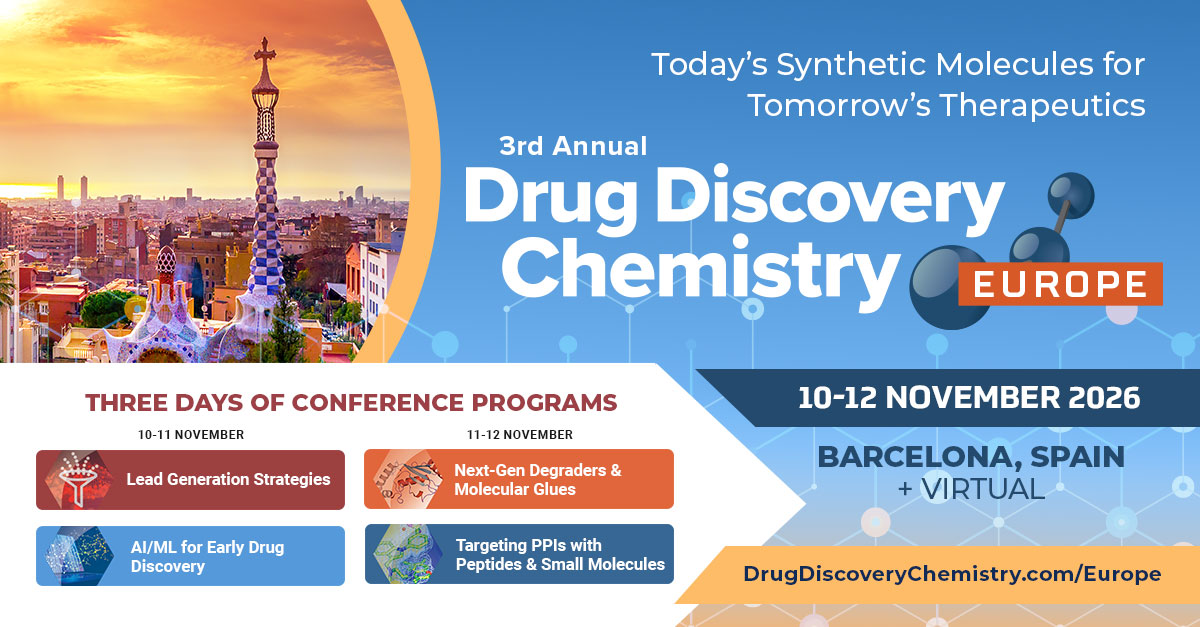 Today's Synthetic Molecules for Tomorrow's Therapeutics

3rd Annual

Drug Discovery Chemistry

EUROPE

THREE DAYS OF CONFERENCE PROGRAMS

10-11 NOVEMBER

Lead Generation Strategies

AI/ML for Early Drug Discovery

11-12 NOVEMBER

Next-Gen Degraders & Molecular Glues

Targeting PPIs with Peptides & Small Molecules

10-12 NOVEMBER 2026

BARCELONA, SPAIN + VIRTUAL

DrugDiscoveryChemistry.com/Europe